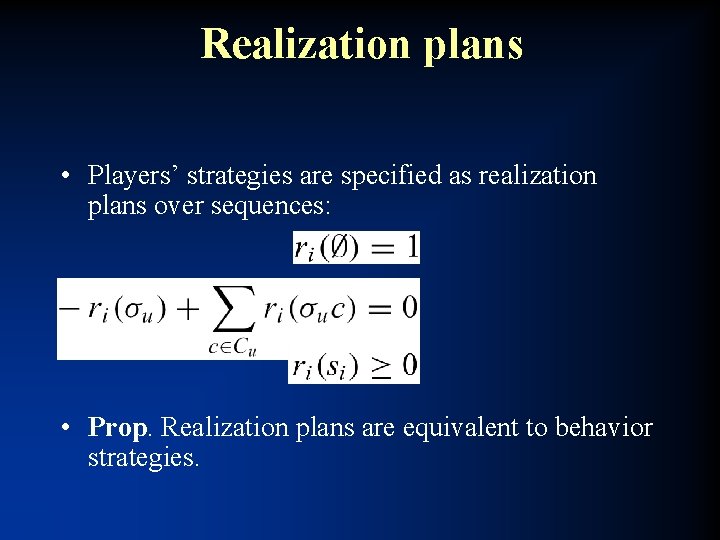 Realization plans

• Players' strategies are specified as realization plans over sequences:

$r_i(\emptyset) = 1$

$-r_i(\sigma_u) + \sum_{c \in C_u} r_i(\sigma_u c) = 0$

$r_i(s_i) \geq 0$

• Prop. Realization plans are equivalent to behavior strategies.